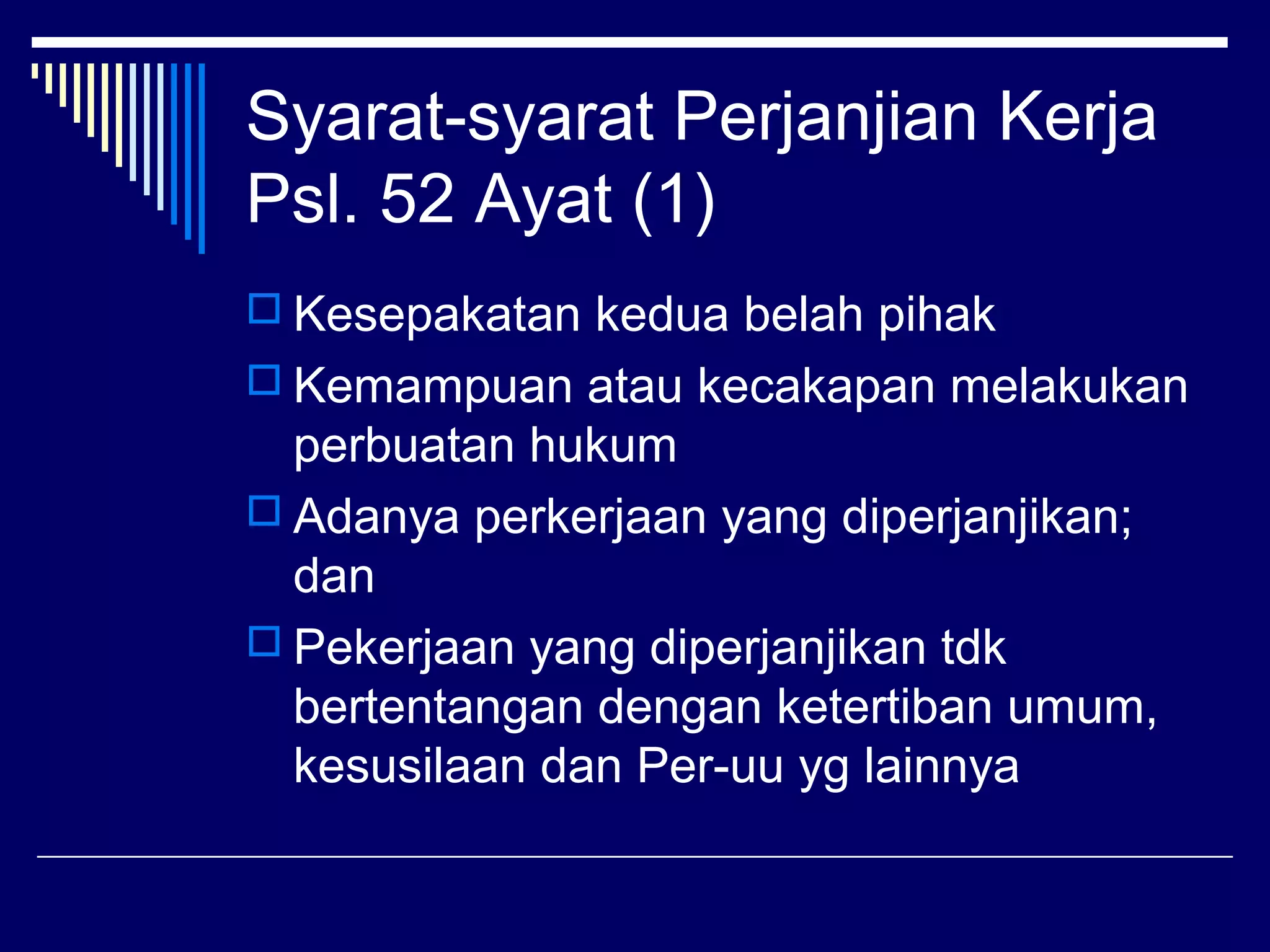 Syarat-syarat Perjanjian Kerja Psl. 52 Ayat (1)

Kesepakatan kedua belah pihak

Kemampuan atau kecakapan melakukan perbuatan hukum

Adanya perkerjaan yang diperjanjikan; dan

Pekerjaan yang diperjanjikan tdk bertentangan dengan ketertiban umum, kesusilaan dan Per-uu yg lainnya